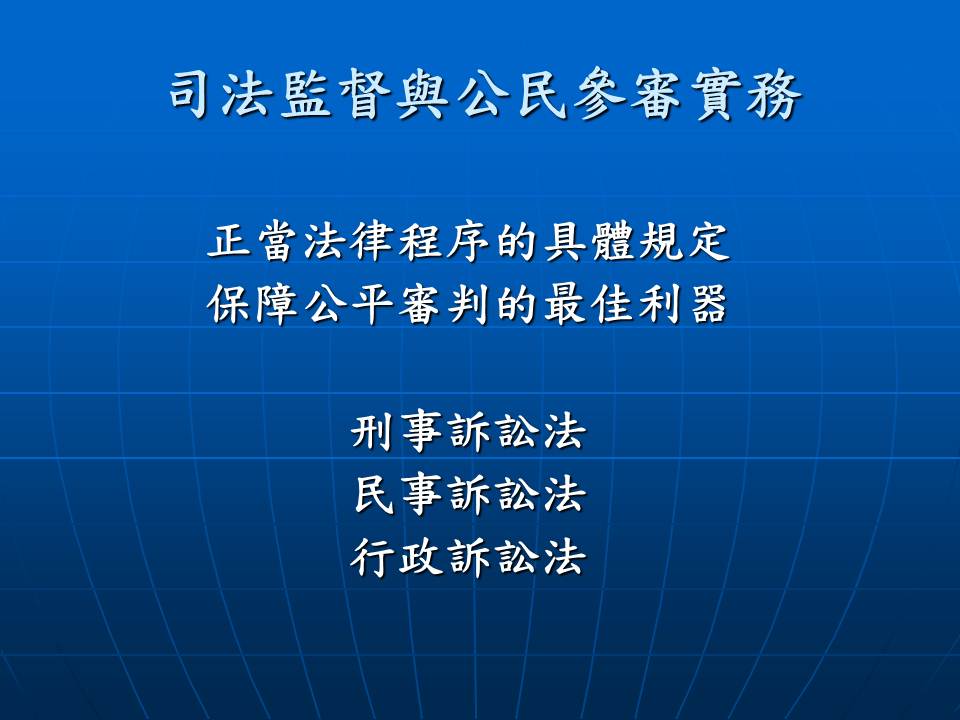 司法監督與公民參審實務

正當法律程序的具體規定
保障公平審判的最佳利器

刑事訴訟法
民事訴訟法
行政訴訟法